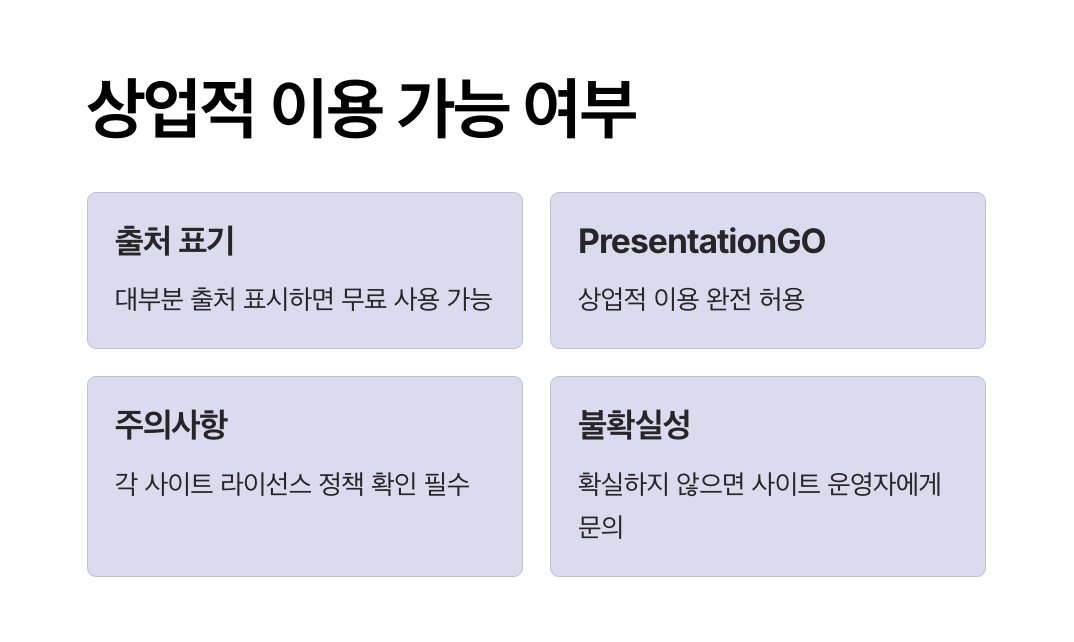 상업적 이용 가능 여부

출처 표기

대부분 출처 표시하면 무료 사용 가능

PresentationGO

상업적 이용 완전 허용

주의사항

각 사이트 라이선스 정책 확인 필수

불확실성

확실하지 않으면 사이트 운영자에게 문의